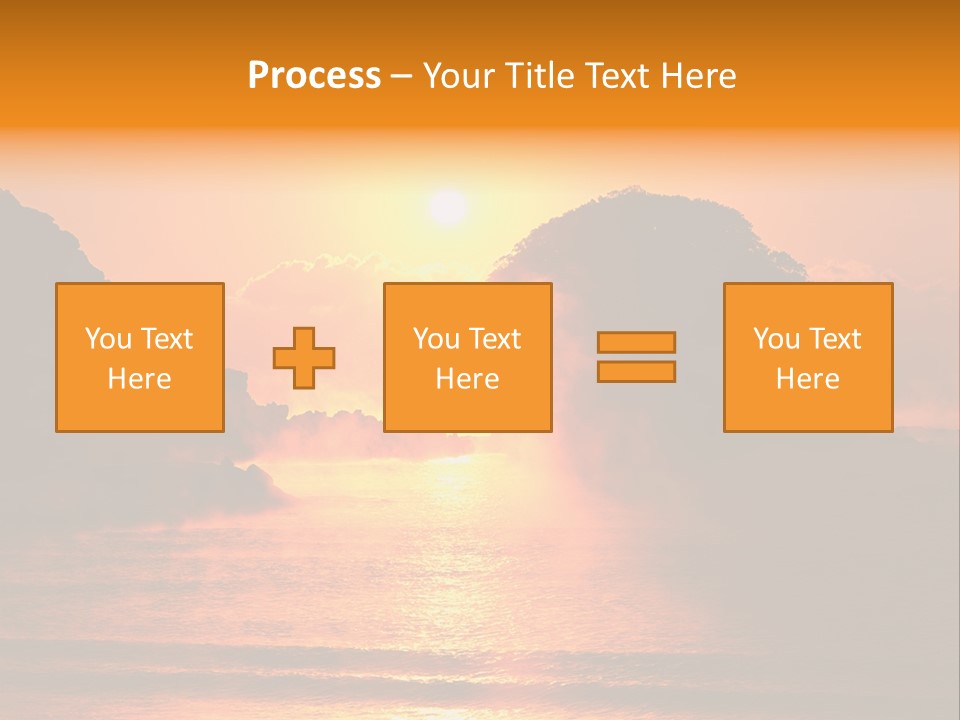 Process – Your Title Text Here

You Text Here

You Text Here

You Text Here